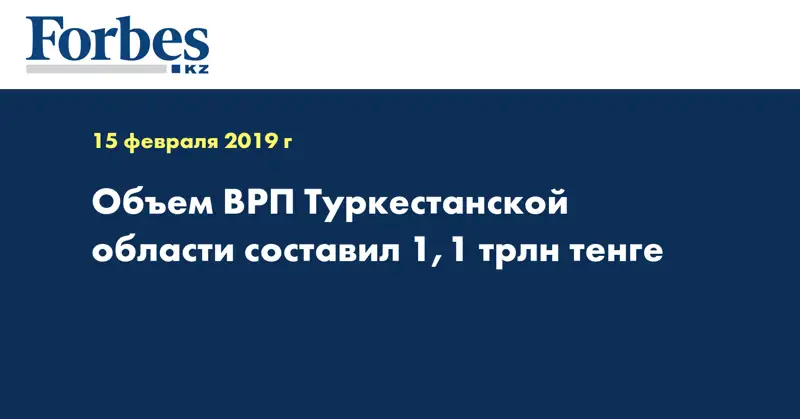 Forbes
KZ

15 февраля 2019 г

Объем ВРП Туркестанской области составил 1,1 трлн тенге